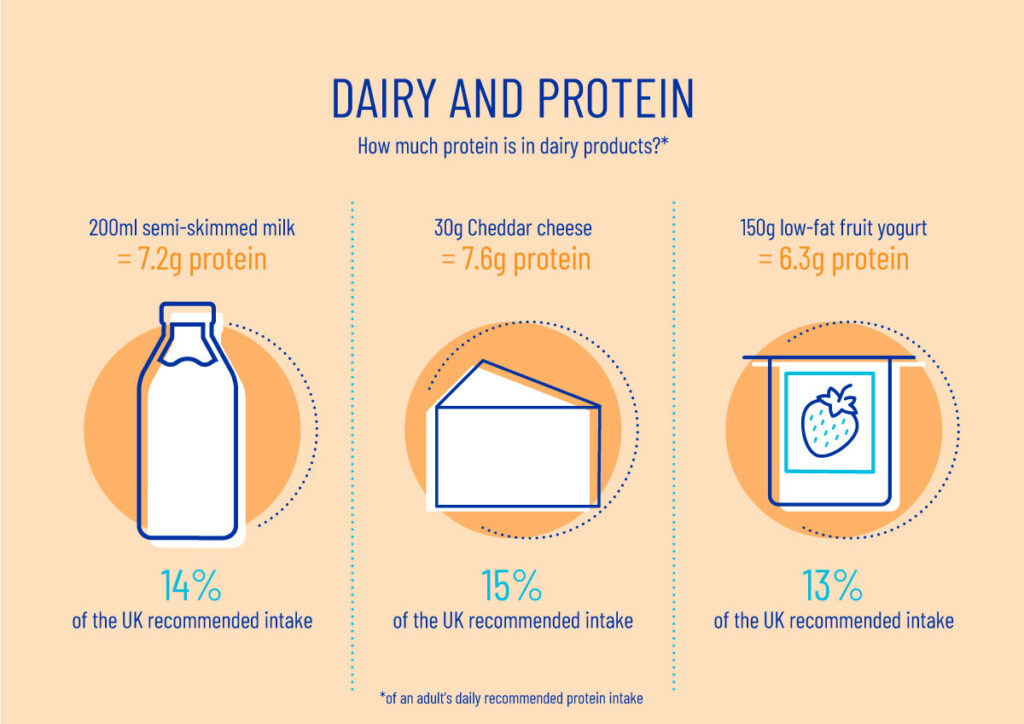 DAIRY AND PROTEIN

How much protein is in dairy products?*

200ml semi-skimmed milk
= 7.2g protein

14%
of the UK recommended intake

30g Cheddar cheese
= 7.6g protein

15%
of the UK recommended intake

150g low-fat fruit yogurt
= 6.3g protein

13%
of the UK recommended intake

*of an adult's daily recommended protein intake